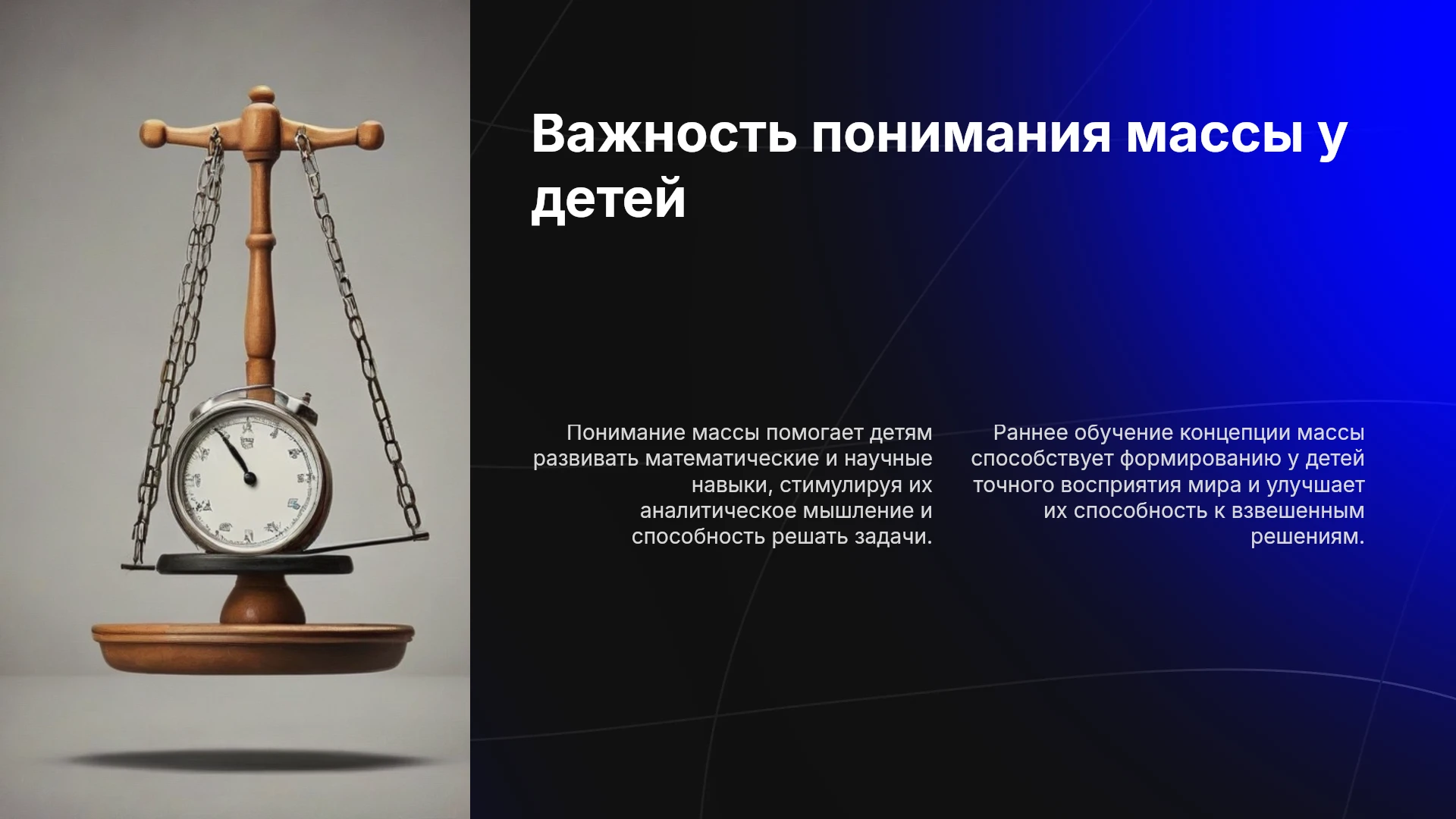 Важность понимания массы у детей

Понимание массы помогает детям развивать математические и научные навыки, стимулируя их аналитическое мышление и способность решать задачи.

Раннее обучение концепции массы способствует формированию у детей точного восприятия мира и улучшает их способность к взвешенным решениям.